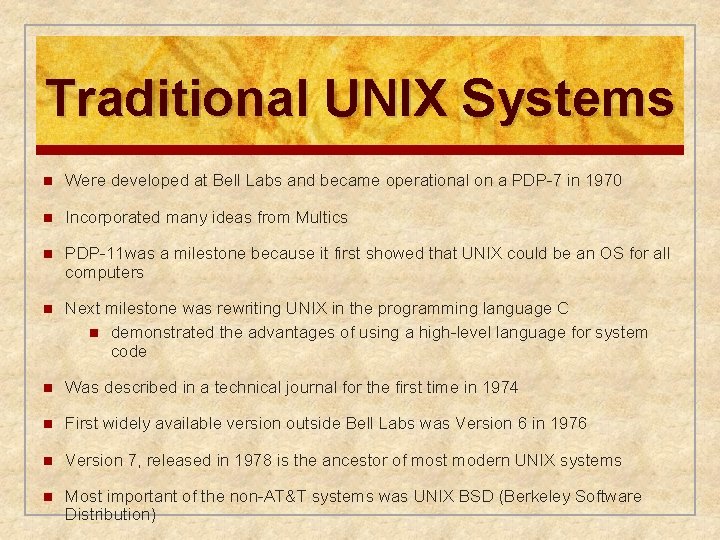 Traditional UNIX Systems

Were developed at Bell Labs and became operational on a PDP-7 in 1970

Incorporated many ideas from Multics

PDP-11was a milestone because it first showed that UNIX could be an OS for all computers

Next milestone was rewriting UNIX in the programming language C

demonstrated the advantages of using a high-level language for system code

Was described in a technical journal for the first time in 1974

First widely available version outside Bell Labs was Version 6 in 1976

Version 7, released in 1978 is the ancestor of most modern UNIX systems

Most important of the non-AT&T systems was UNIX BSD (Berkeley Software Distribution)